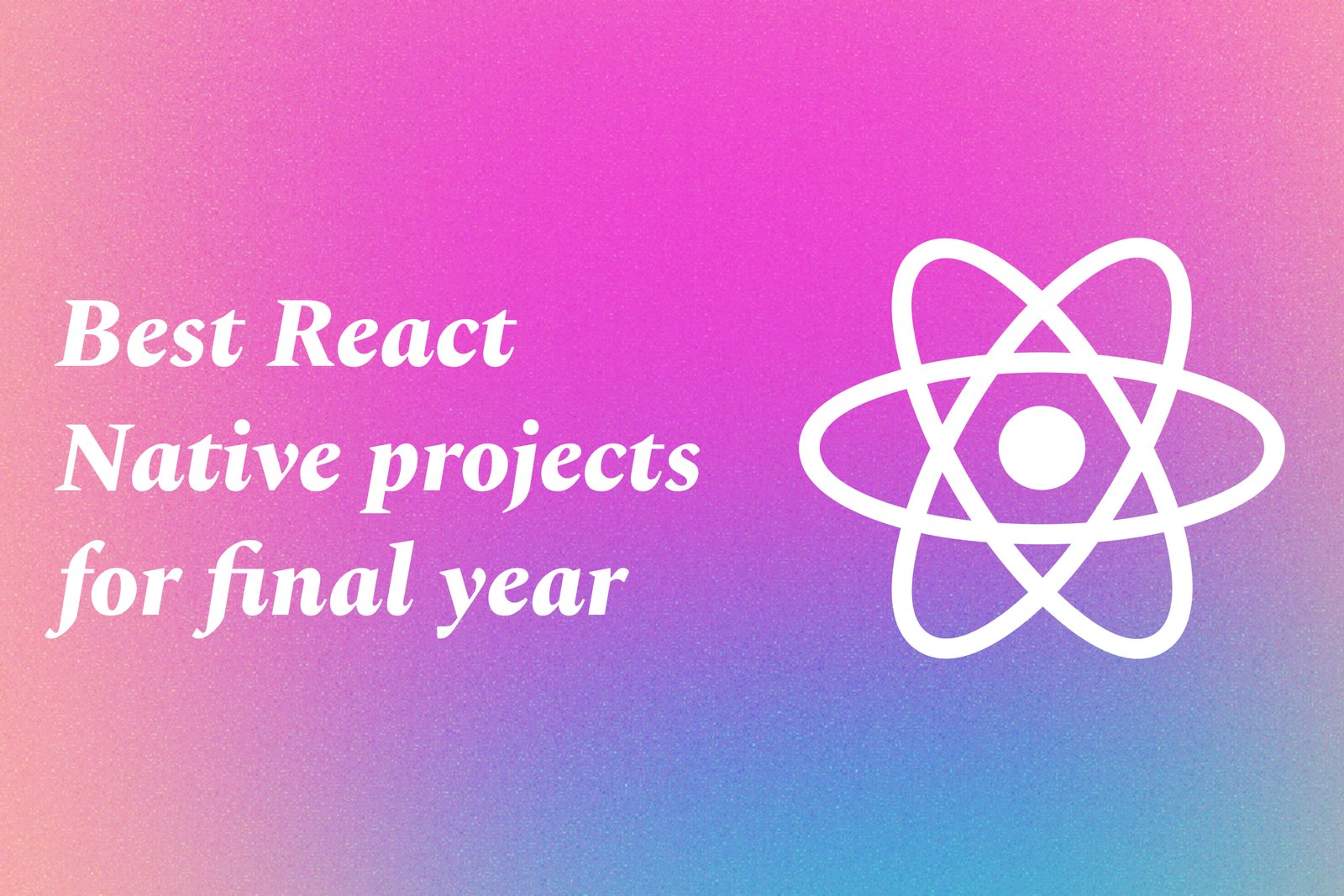 Best React Native projects for final year